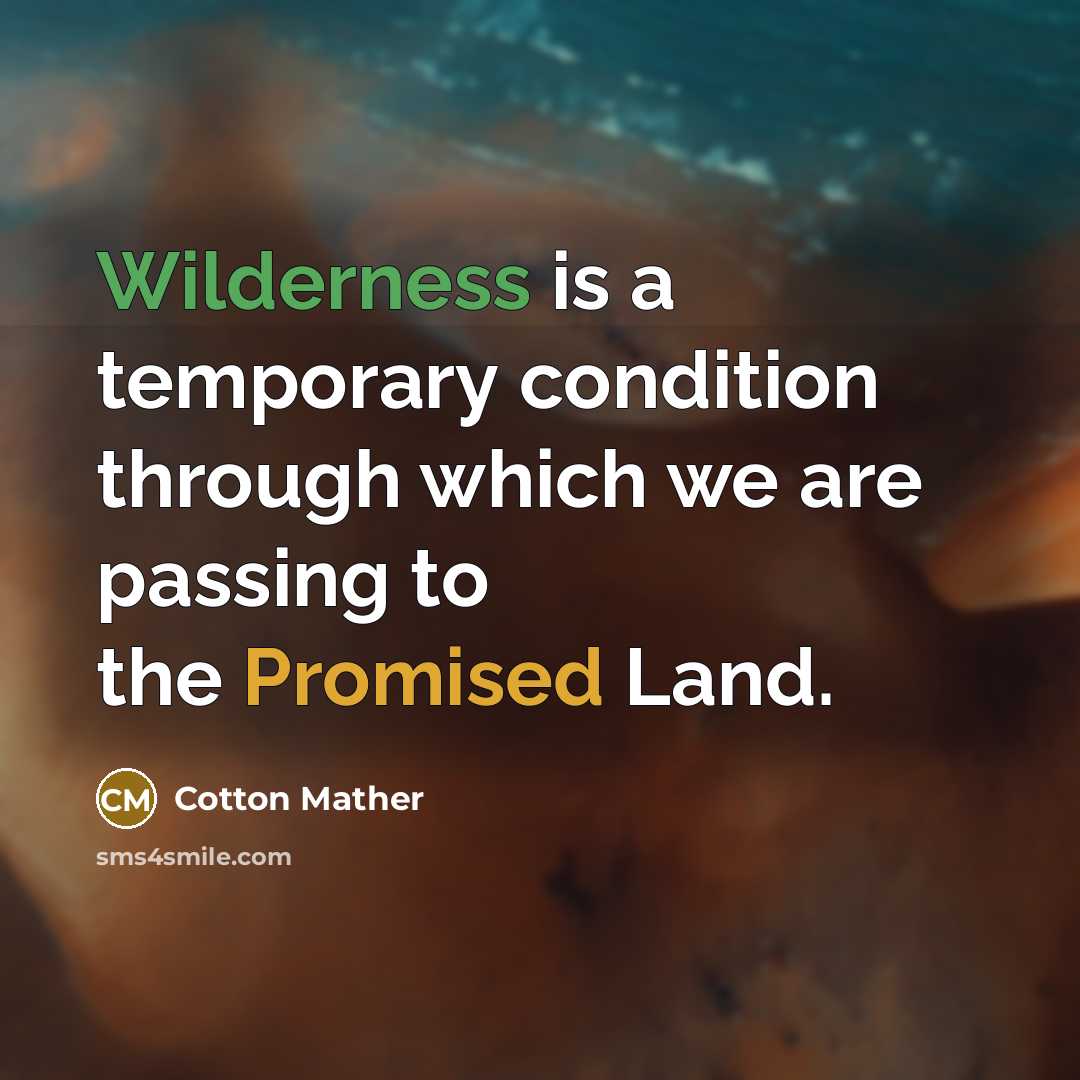 Wilderness is a temporary condition through which we are passing to the Promised Land.

CM Cotton Mather

sms4smile.com